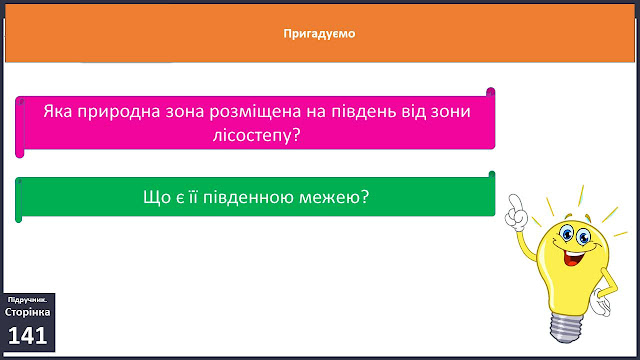 Пригадуємо

Яка природна зона розміщена на південь від зони лісостепу?

Що є її південною межею?

Підручник.
Сторінка
141